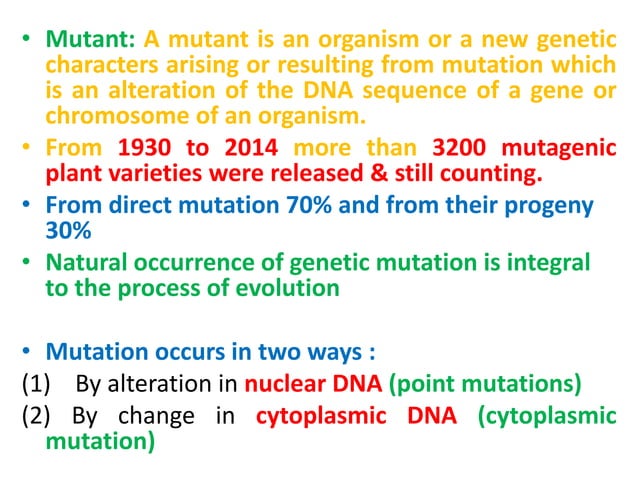 • Mutant: A mutant is an organism or a new genetic characters arising or resulting from mutation which is an alteration of the DNA sequence of a gene or chromosome of an organism.
• From 1930 to 2014 more than 3200 mutagenic plant varieties were released & still counting.
• From direct mutation 70% and from their progeny 30%
• Natural occurrence of genetic mutation is integral to the process of evolution

• Mutation occurs in two ways :
(1) By alteration in nuclear DNA (point mutations)
(2) By change in cytoplasmic DNA (cytoplasmic mutation)